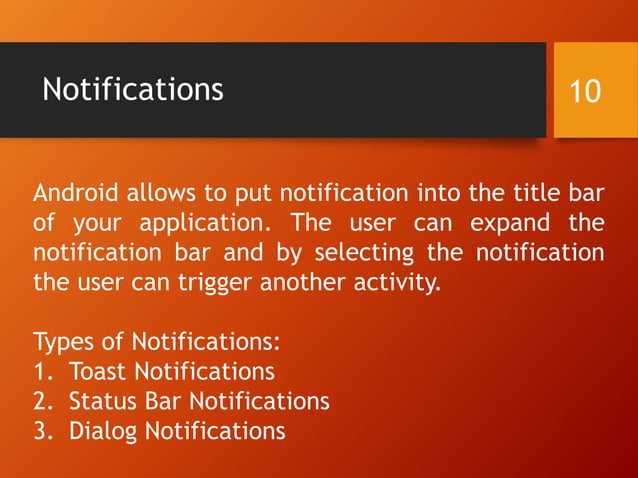 Notifications

10

Android allows to put notification into the title bar of your application. The user can expand the notification bar and by selecting the notification the user can trigger another activity.

Types of Notifications:
1. Toast Notifications
2. Status Bar Notifications
3. Dialog Notifications